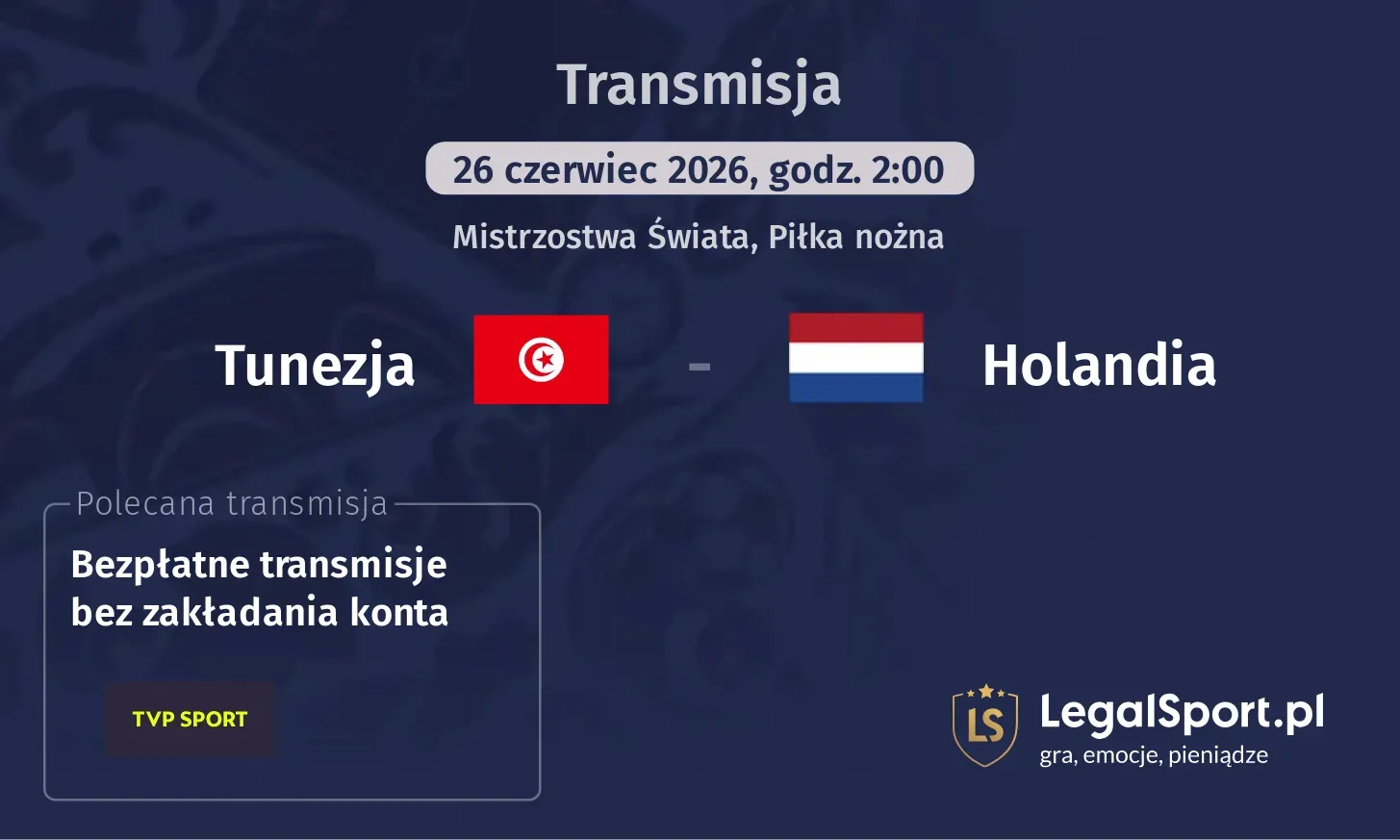 Transmisja

26 czerwiec 2026, godz. 2:00

Mistrzostwa Świata, Piłka nożna

Tunezja - Holandia

Polecana transmisja

Bezpłatne transmisje bez zakładania konta

TVP SPORT

LS

LegalSport.pl
gra, emocje, pieniądze